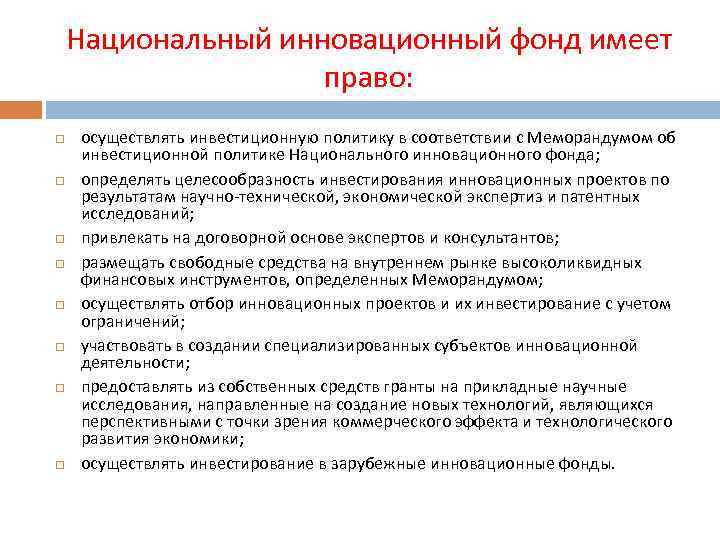 Национальный инновационный фонд имеет право:

осуществлять инвестиционную политику в соответствии с Меморандумом об инвестиционной политике Национального инновационного фонда;

определять целесообразность инвестирования инновационных проектов по результатам научно-технической, экономической экспертиз и патентных исследований;

привлекать на договорной основе экспертов и консультантов;

размещать свободные средства на внутреннем рынке высоколиквидных финансовых инструментов, определенных Меморандумом;

осуществлять отбор инновационных проектов и их инвестирование с учетом ограничений;

участвовать в создании специализированных субъектов инновационной деятельности;

предоставлять из собственных средств гранты на прикладные научные исследования, направленные на создание новых технологий, являющихся перспективными с точки зрения коммерческого эффекта и технологического развития экономики;

осуществлять инвестирование в зарубежные инновационные фонды.